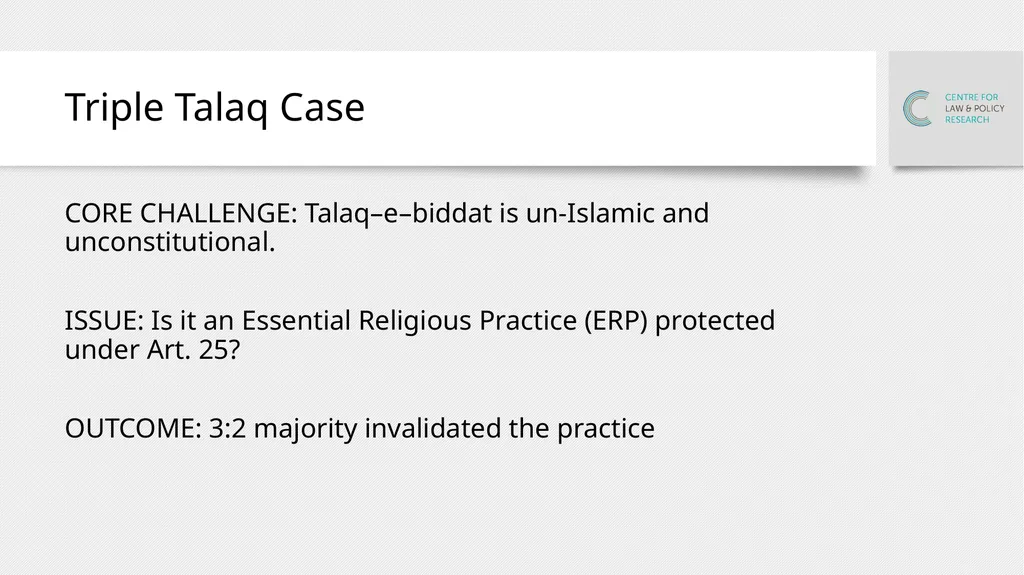 Triple Talaq Case

CENTRE FOR LAW & POLICY RESEARCH

CORE CHALLENGE: Talaq–e–biddat is un-Islamic and unconstitutional.

ISSUE: Is it an Essential Religious Practice (ERP) protected under Art. 25?

OUTCOME: 3:2 majority invalidated the practice